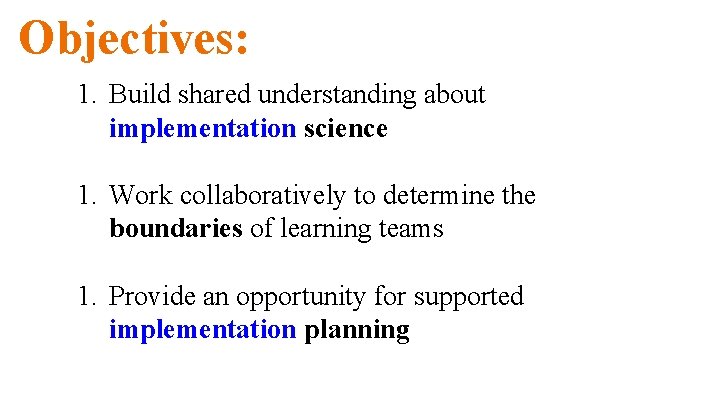 Objectives:

1. Build shared understanding about implementation science

1. Work collaboratively to determine the boundaries of learning teams

1. Provide an opportunity for supported implementation planning